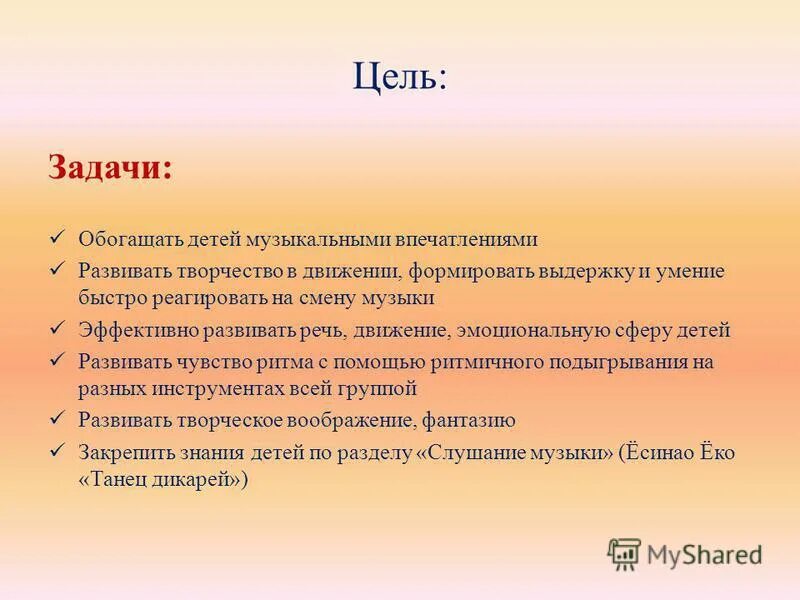 Цель:

Задачи:

✓ Обогащать детей музыкальными впечатлениями
✓ Развивать творчество в движении, формировать выдержку и умение быстро реагировать на смену музыки
✓ Эффективно развивать речь, движение, эмоциональную сферу детей
✓ Развивать чувство ритма с помощью ритмичного подыгрывания на разных инструментах всей группой
✓ Развивать творческое воображение, фантазию
✓ Закрепить знания детей по разделу «Слушание музыки» (Ёсинао Ёко «Танец дикарей»)

MyShared